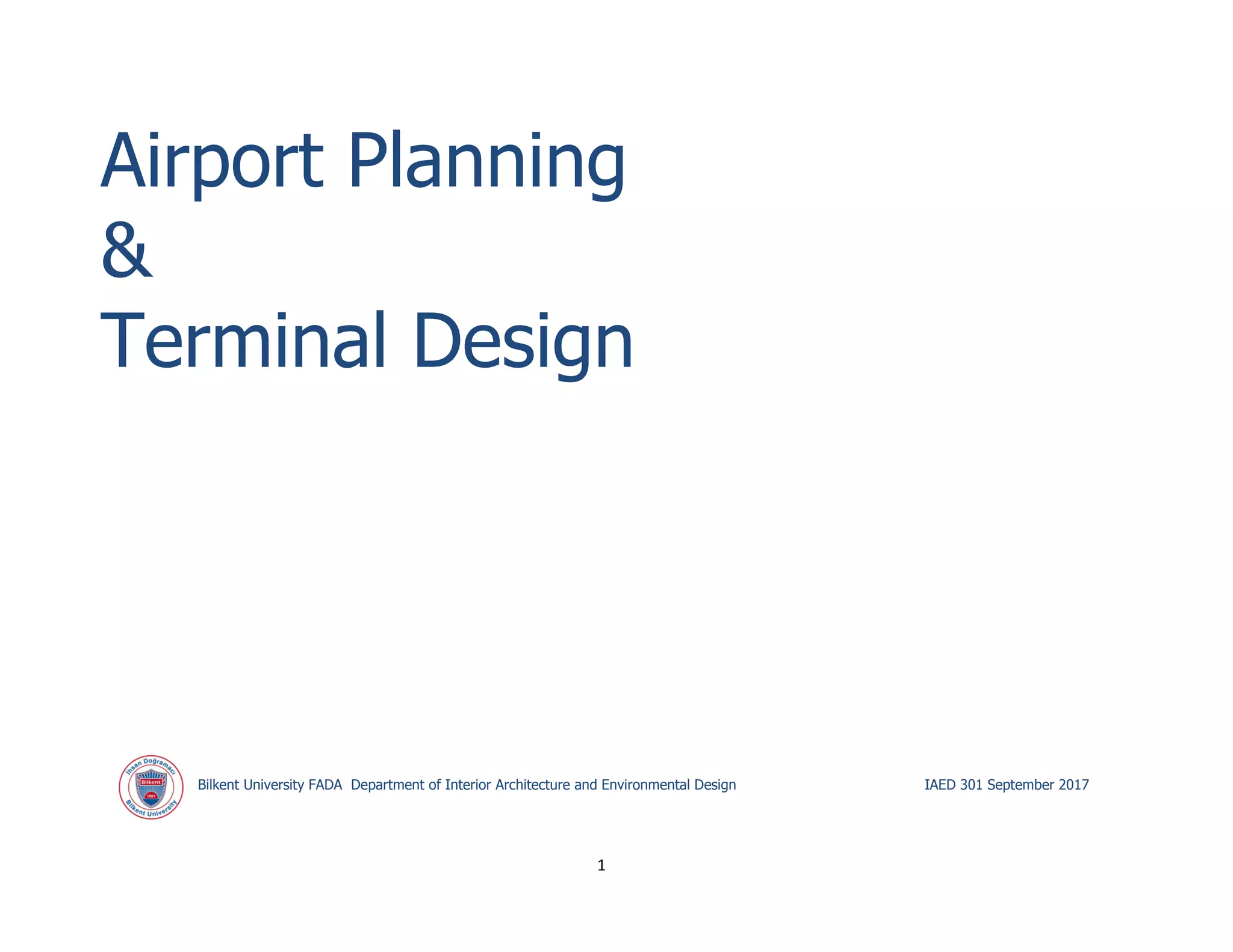 Airport Planning
&
Terminal Design

İhsan Doğramacı Bilkent 1984 Bilkent University

Bilkent University FADA Department of Interior Architecture and Environmental Design

IAED 301 September 2017

1